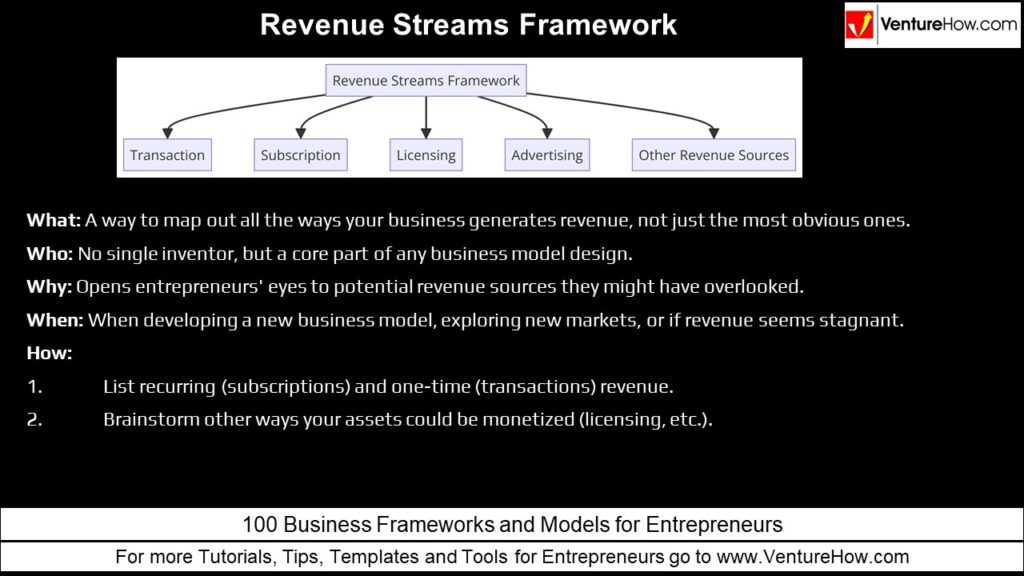 Revenue Streams Framework

VentureHow.com

Revenue Streams Framework

Transaction

Subscription

Licensing

Advertising

Other Revenue Sources

What: A way to map out all the ways your business generates revenue, not just the most obvious ones.

Who: No single inventor, but a core part of any business model design.

Why: Opens entrepreneurs' eyes to potential revenue sources they might have overlooked.

When: When developing a new business model, exploring new markets, or if revenue seems stagnant.

How:

1. List recurring (subscriptions) and one-time (transactions) revenue.

2. Brainstorm other ways your assets could be monetized (licensing, etc.).

100 Business Frameworks and Models for Entrepreneurs

For more Tutorials, Tips, Templates and Tools for Entrepreneurs go to www.VentureHow.com